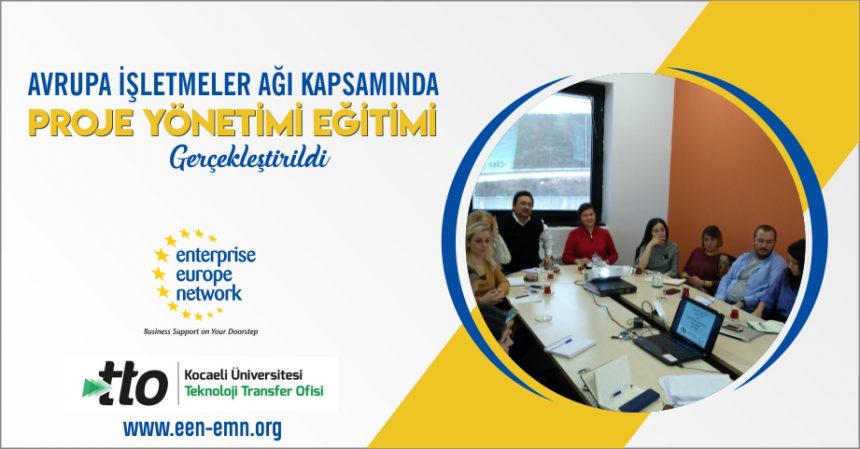 AVRUPA İŞLETMELER AĞI KAPSAMINDA
PROJE YÖNETİMİ EĞİTİMİ
Gerçekleştirildi

enterprise
europe
network

Business Support on Your Doorstep

tto
Kocaeli Üniversitesi
Teknoloji Transfer Ofisi

www.een-emn.org